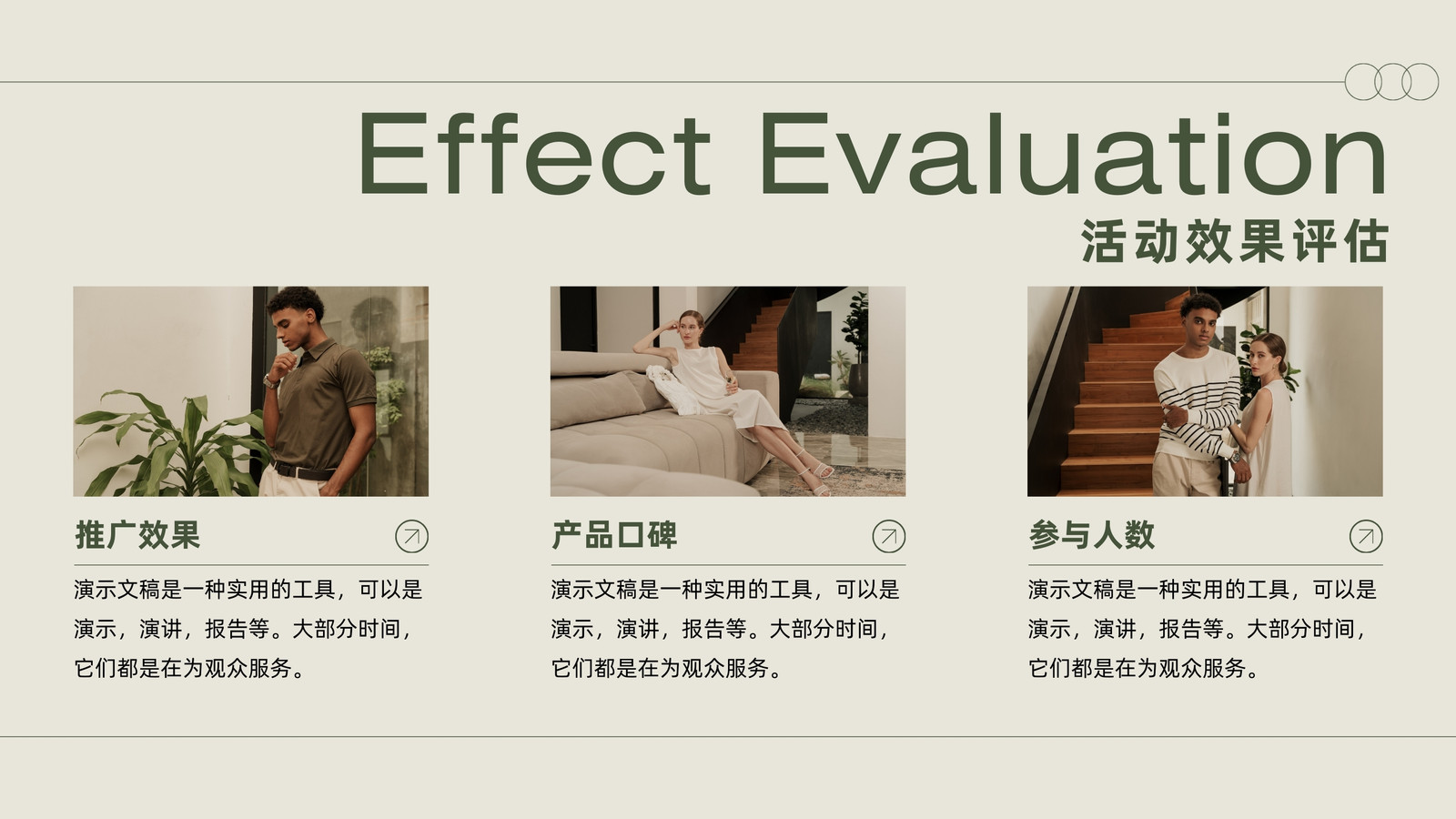 Effect Evaluation
活动效果评估

推广效果

演示文稿是一种实用的工具，可以是演示，演讲，报告等。大部分时间，它们都是在为观众服务。

产品口碑

演示文稿是一种实用的工具，可以是演示，演讲，报告等。大部分时间，它们都是在为观众服务。

参与人数

演示文稿是一种实用的工具，可以是演示，演讲，报告等。大部分时间，它们都是在为观众服务。